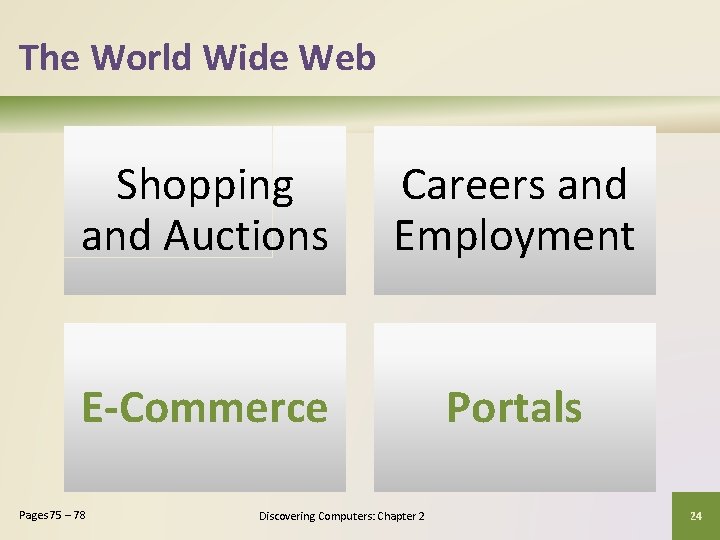 The World Wide Web

Shopping and Auctions

Careers and Employment

E-Commerce

Portals

Pages 75 – 78

Discovering Computers: Chapter 2

24